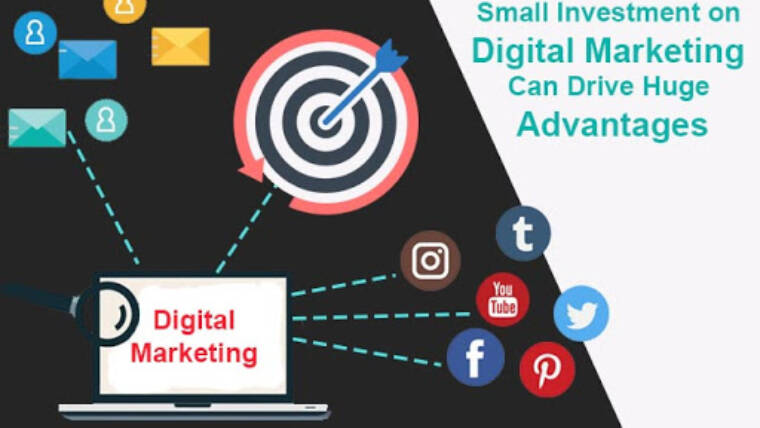 Small Investment on
Digital Marketing
Can Drive Huge
Advantages

Digital Marketing

t

You Tube

f